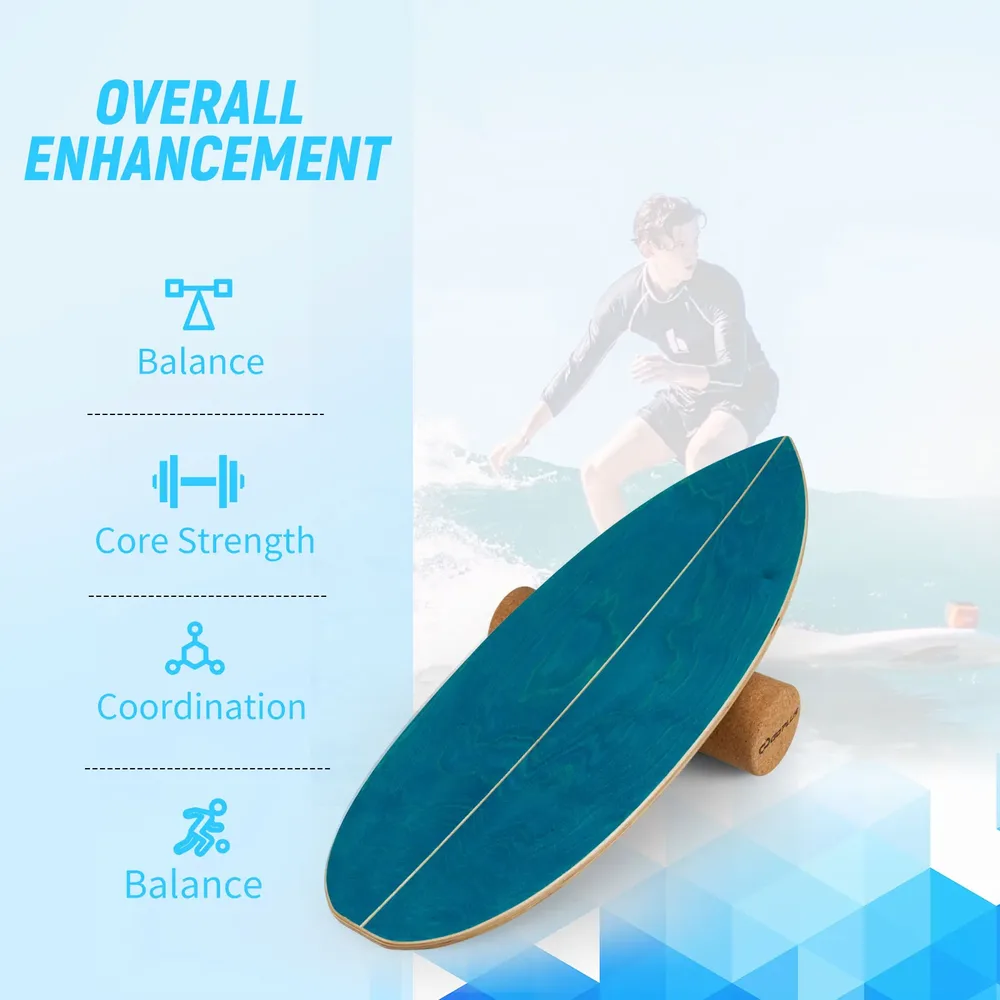 OVERALL ENHANCEMENT

Balance

Core Strength

Coordination

Balance